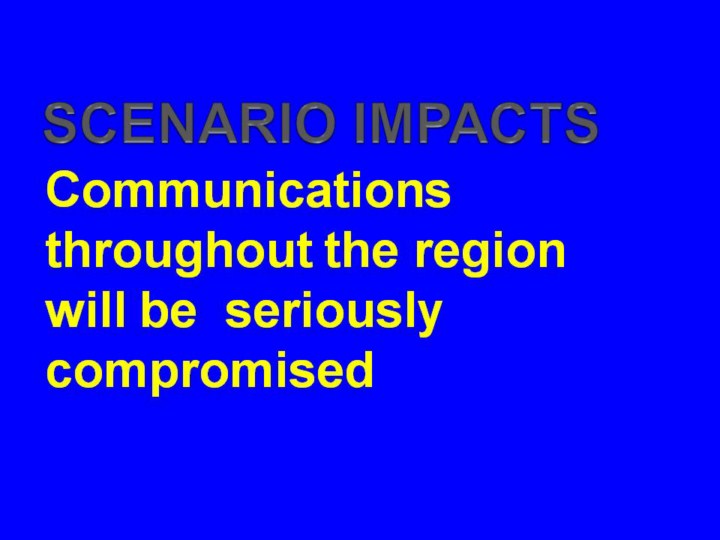 SCENARIO IMPACTS

Communications throughout the region will be  seriously compromised